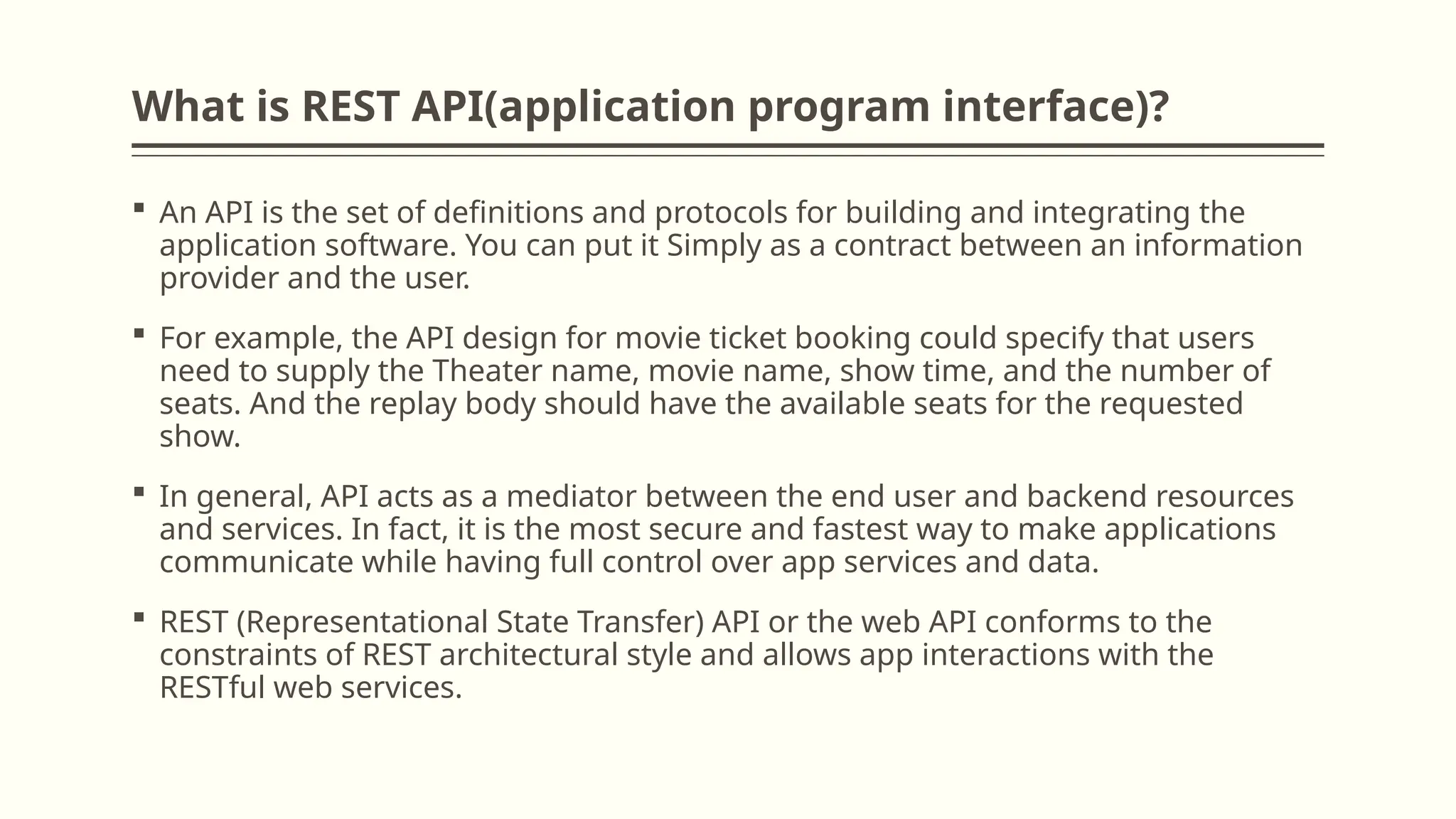 What is REST API(application program interface)?

▪ An API is the set of definitions and protocols for building and integrating the application software. You can put it Simply as a contract between an information provider and the user.

▪ For example, the API design for movie ticket booking could specify that users need to supply the Theater name, movie name, show time, and the number of seats. And the replay body should have the available seats for the requested show.

▪ In general, API acts as a mediator between the end user and backend resources and services. In fact, it is the most secure and fastest way to make applications communicate while having full control over app services and data.

▪ REST (Representational State Transfer) API or the web API conforms to the constraints of REST architectural style and allows app interactions with the RESTful web services.